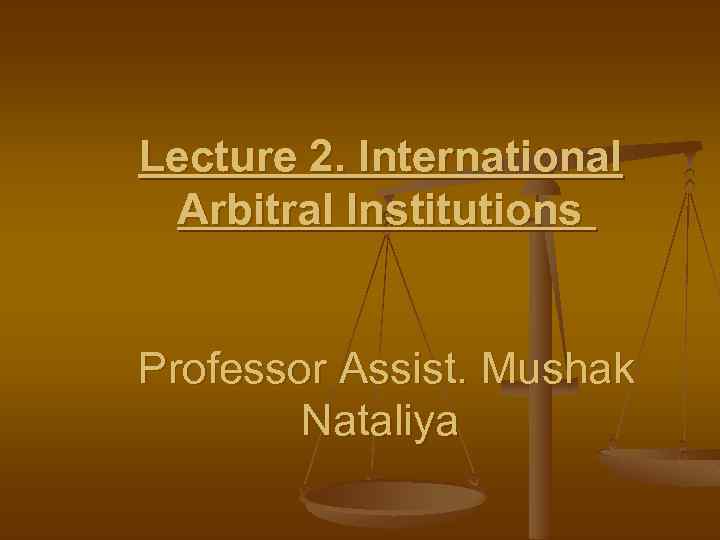 Lecture 2. International Arbitral Institutions

Professor Assist. Mushak Nataliya